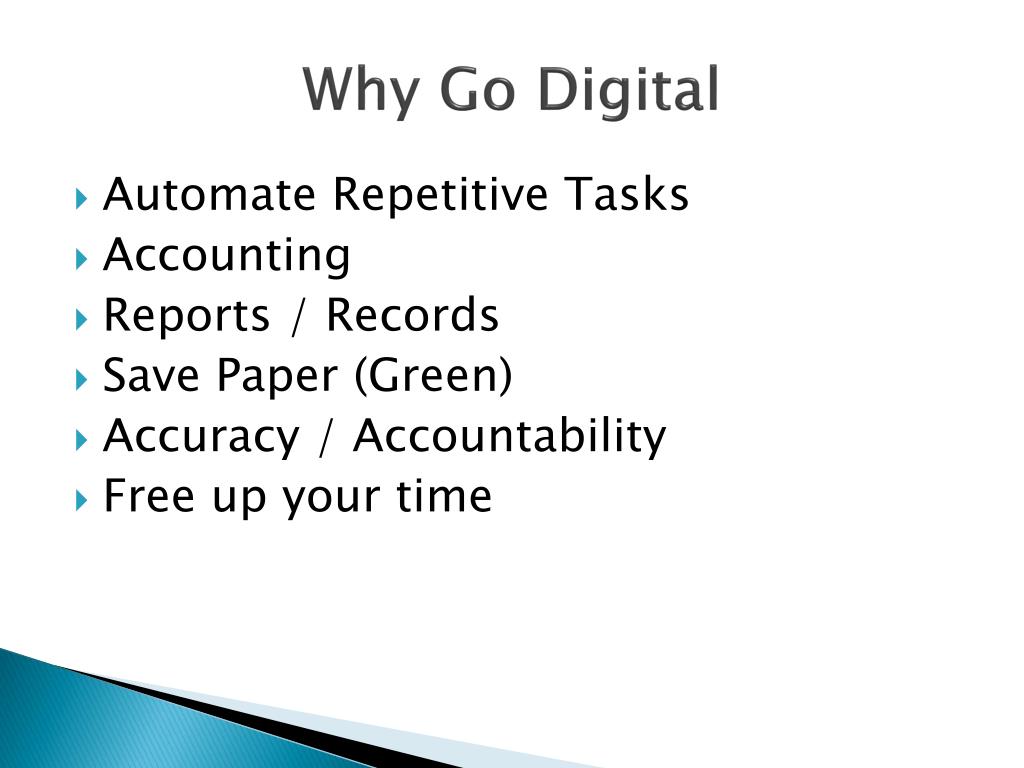 Why Go Digital

Automate Repetitive Tasks
Accounting
Reports / Records
Save Paper (Green)
Accuracy / Accountability
Free up your time